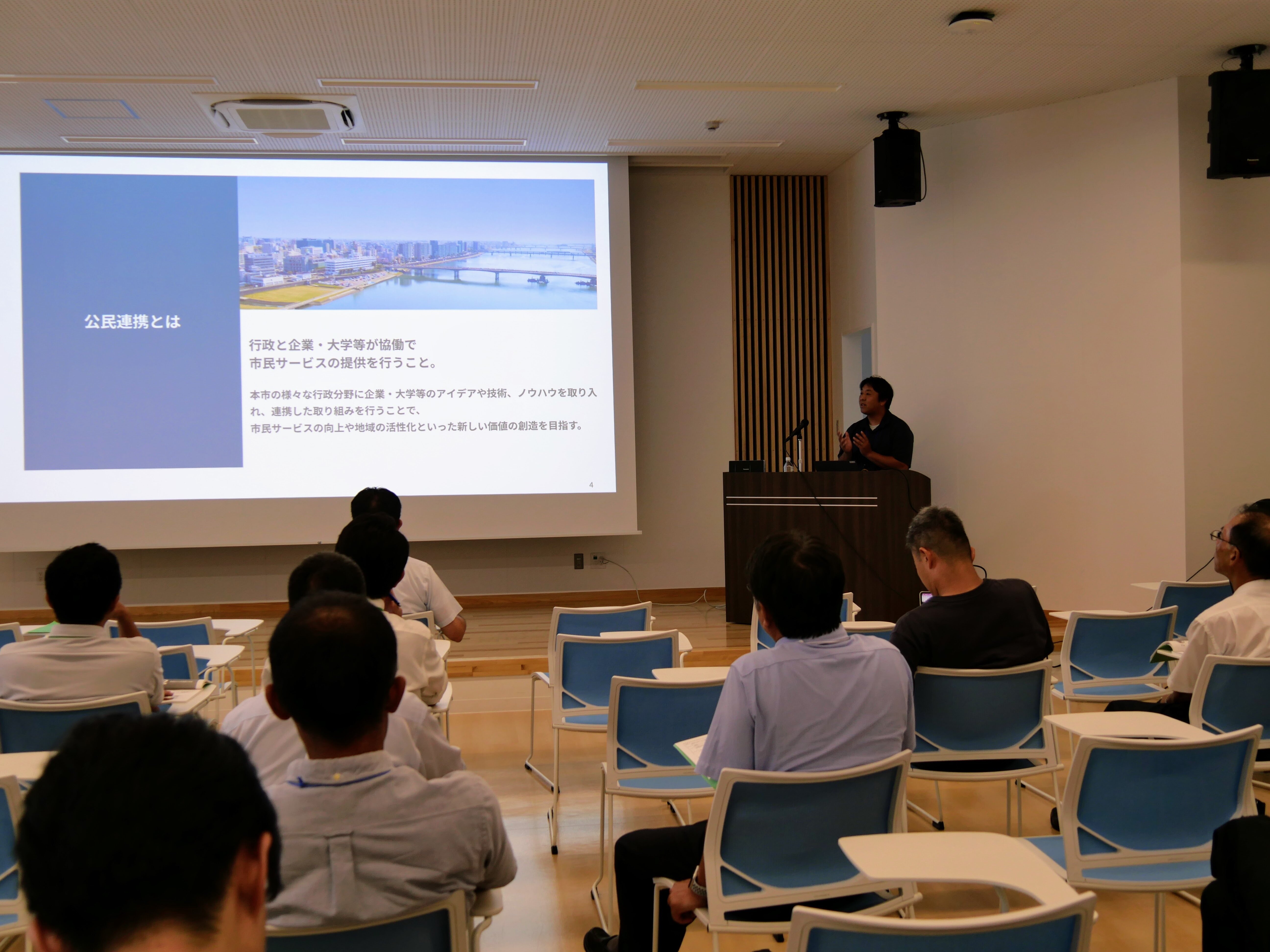 公民連携とは

行政と企業・大学等が協働で
市民サービスの提供を行うこと。

本市の様々な行政分野に企業・大学等のアイデアや技術、ノウハウを取り入れ、連携した取り組みを行うことで、
市民サービスの向上や地域の活性化といった新しい価値の創造を目指す。

4